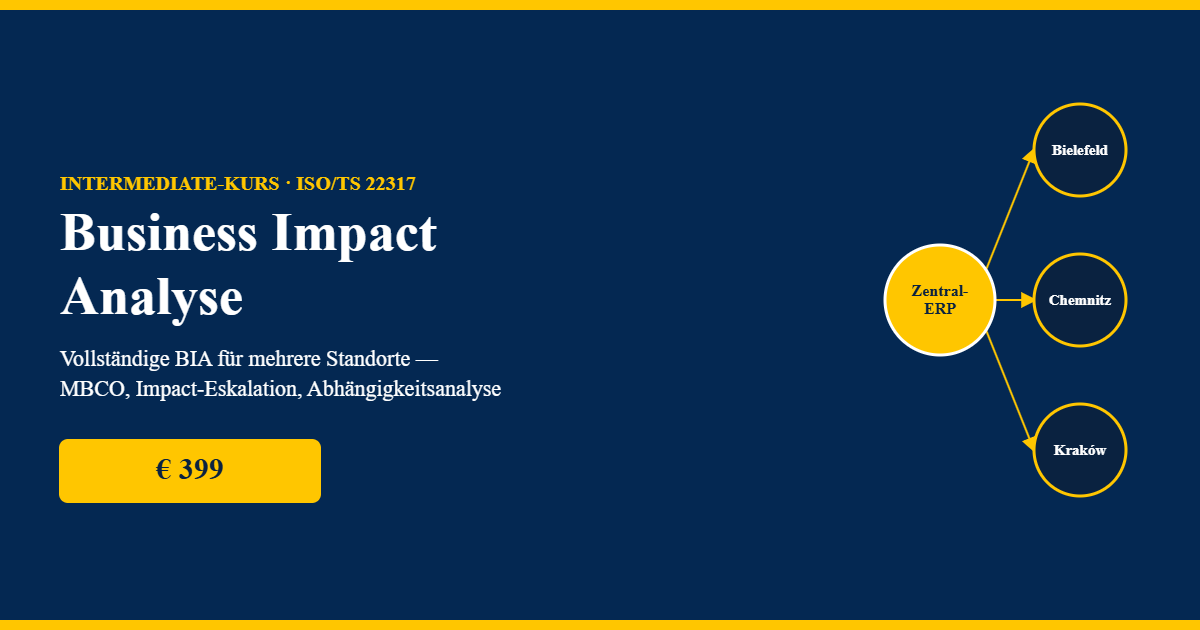 INTERMEDIATE-KURS · ISO/TS 22317

Business Impact Analyse

Vollständige BIA für mehrere Standorte — MBCO, Impact-Eskalation, Abhängigkeitsanalyse

€ 399

Zentral-ERP

Bielefeld

Chemnitz

Kraków